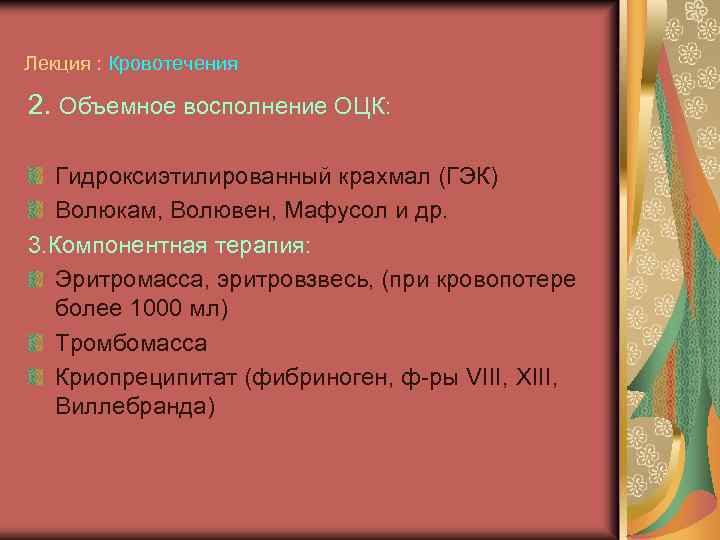 Лекция : Кровотечения

2. Объемное восполнение ОЦК:

Гидроксиэтилированный крахмал (ГЭК)

Волюкам, Волювен, Мафусол и др.

3.Компонентная терапия:

Эритромасса, эритровзвесь, (при кровопотере более 1000 мл)

Тромбомасса

Криопреципитат (фибриноген, ф-ры VIII, XIII, Виллебранда)